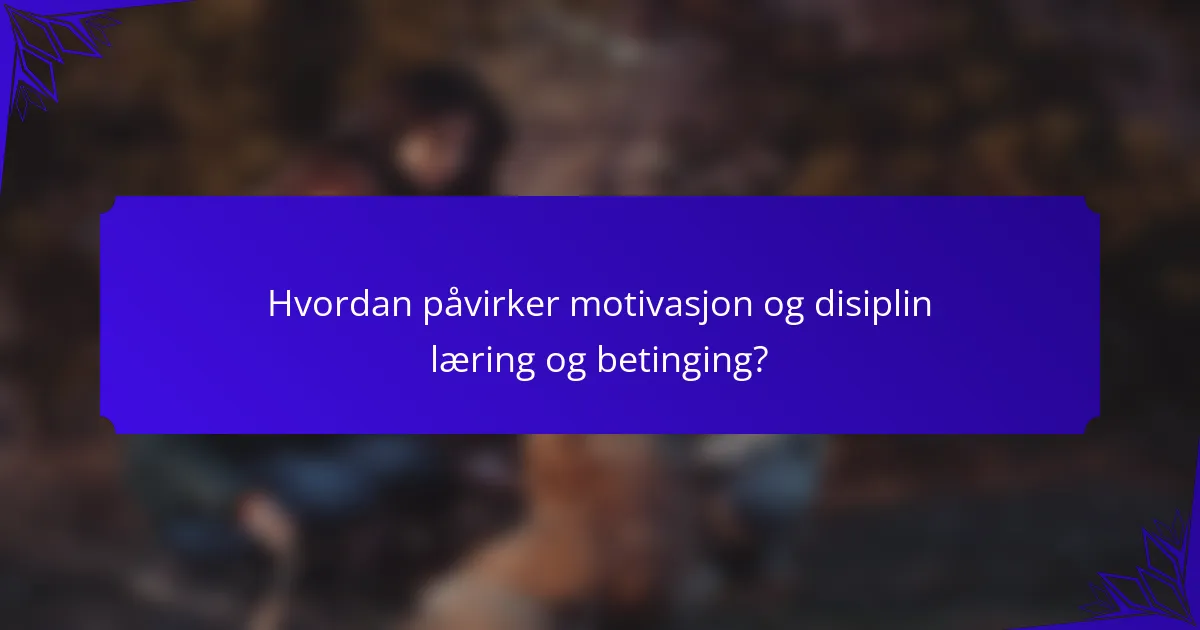 Hvordan påvirker motivasjon og disiplin læring og betinging?